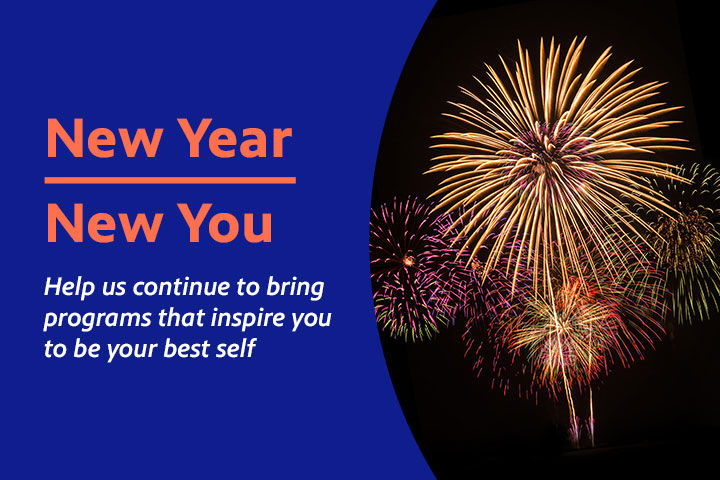 New Year

New You

Help us continue to bring programs that inspire you to be your best self